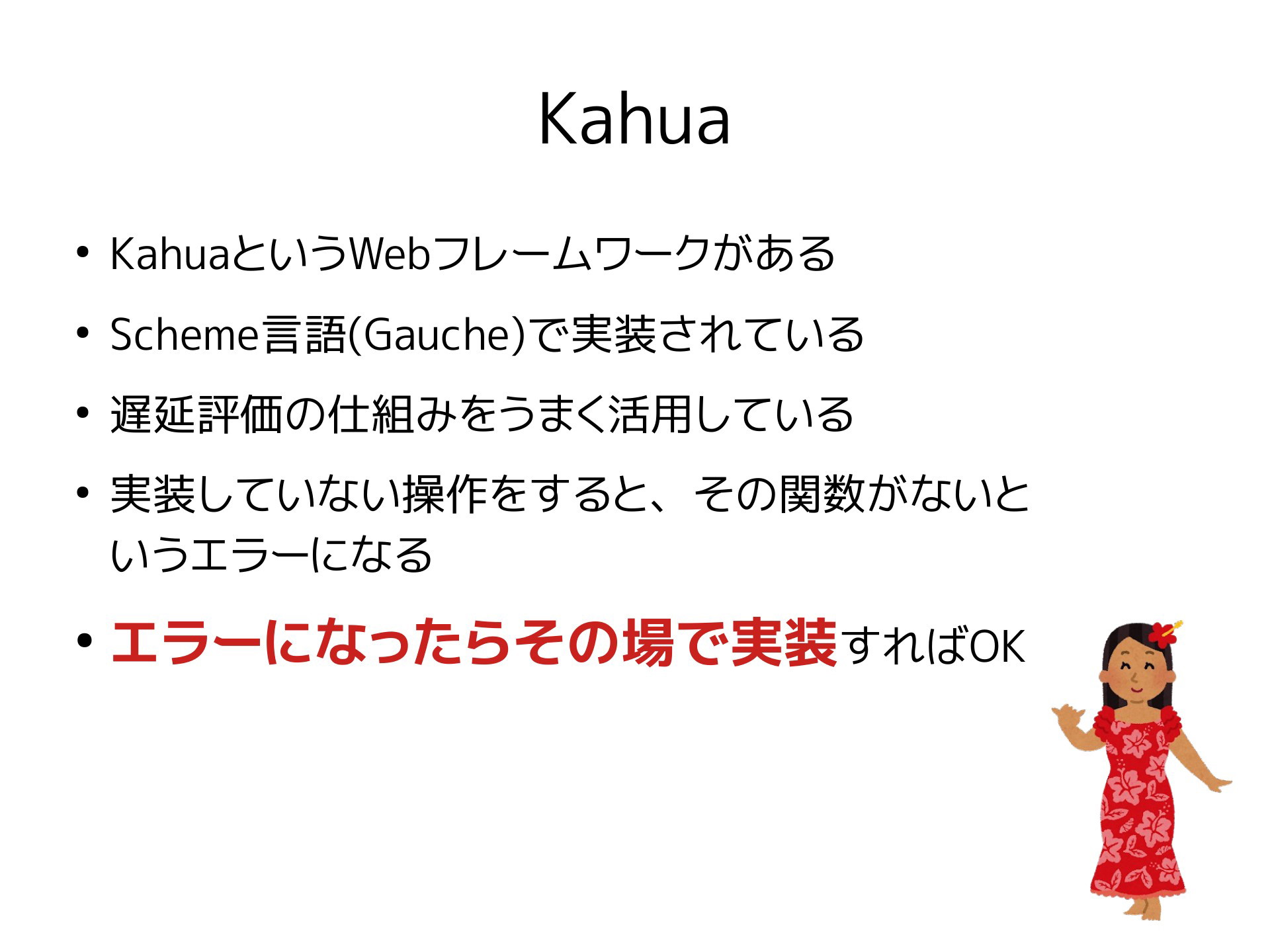 Kahua

• KahuaというWebフレームワークがある
• Scheme言語(Gauche)で実装されている
• 遅延評価の仕組みをうまく活用している
• 実装していない操作をすると、その関数がないというエラーになる
• エラーになったらその場で実装すればOK